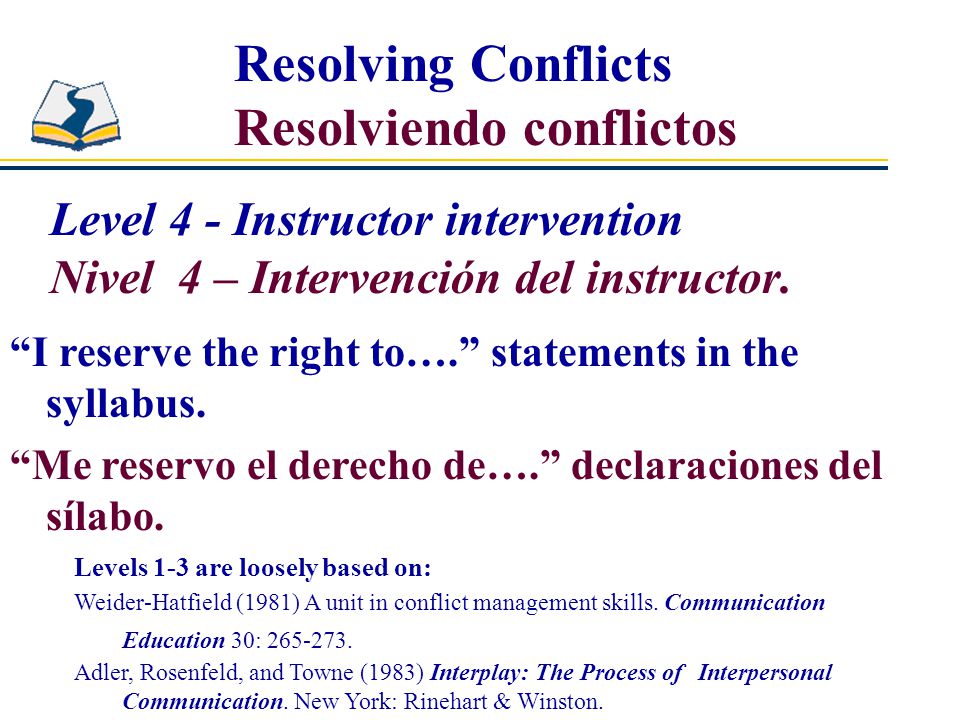 Resolving Conflicts
Resolviendo conflictos

Level 4 - Instructor intervention
Nivel 4 – Intervención del instructor.

“I reserve the right to….” statements in the syllabus.

“Me reservo el derecho de….” declaraciones del sílabo.

Levels 1-3 are loosely based on:
Weider-Hatfield (1981) A unit in conflict management skills. Communication Education 30: 265-273.
Adler, Rosenfeld, and Towne (1983) Interplay: The Process of Interpersonal Communication. New York: Rinehart & Winston.